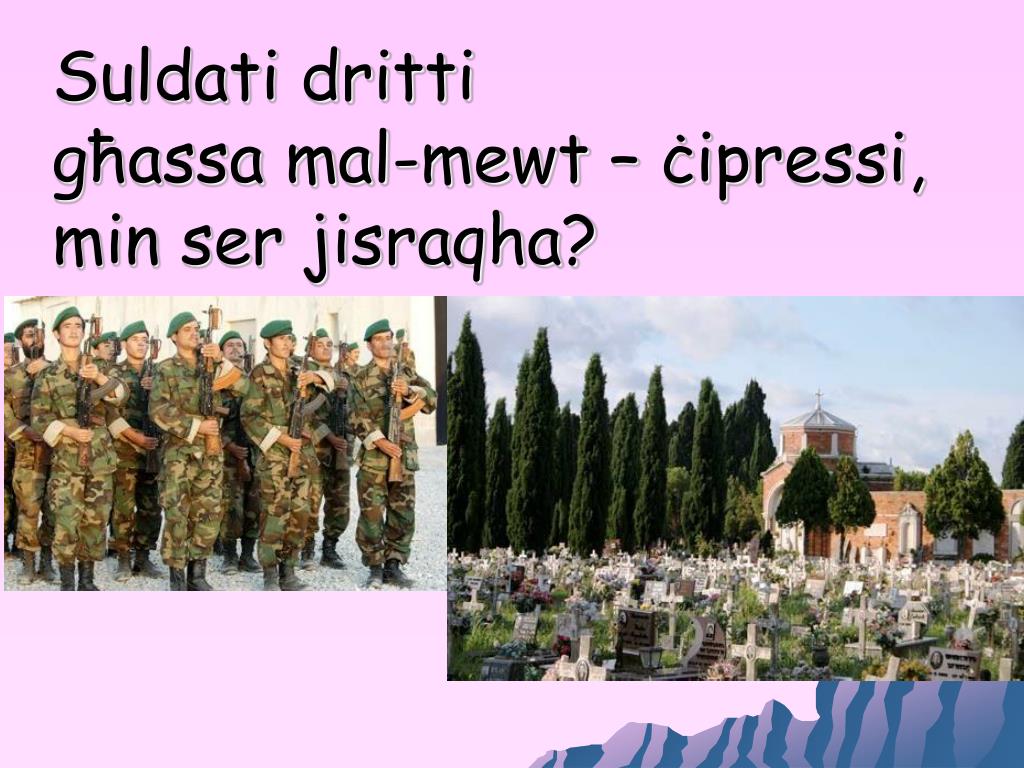 Suldati dritti
għassa mal-mewt – ċipressi,
min ser jisraqha?